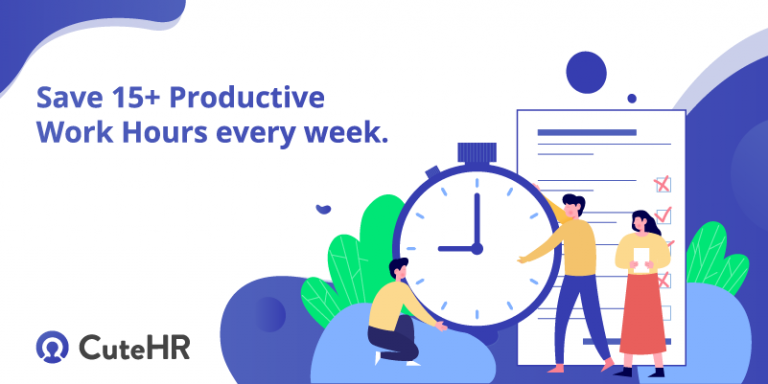 Save 15+ Productive Work Hours every week.

CuteHR